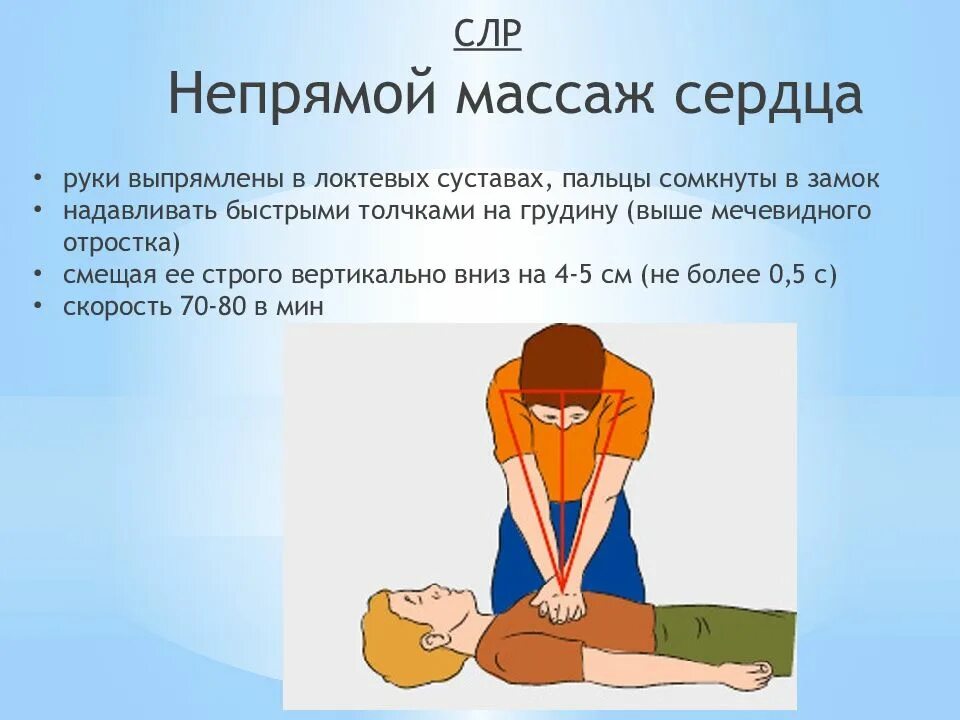 СЛР
Непрямой массаж сердца

• руки выпрямлены в локтевых суставах, пальцы сомкнуты в замок
• надавливать быстрыми толчками на грудину (выше мечевидного отростка)
• смещая ее строго вертикально вниз на 4-5 см (не более 0,5 с)
• скорость 70-80 в мин